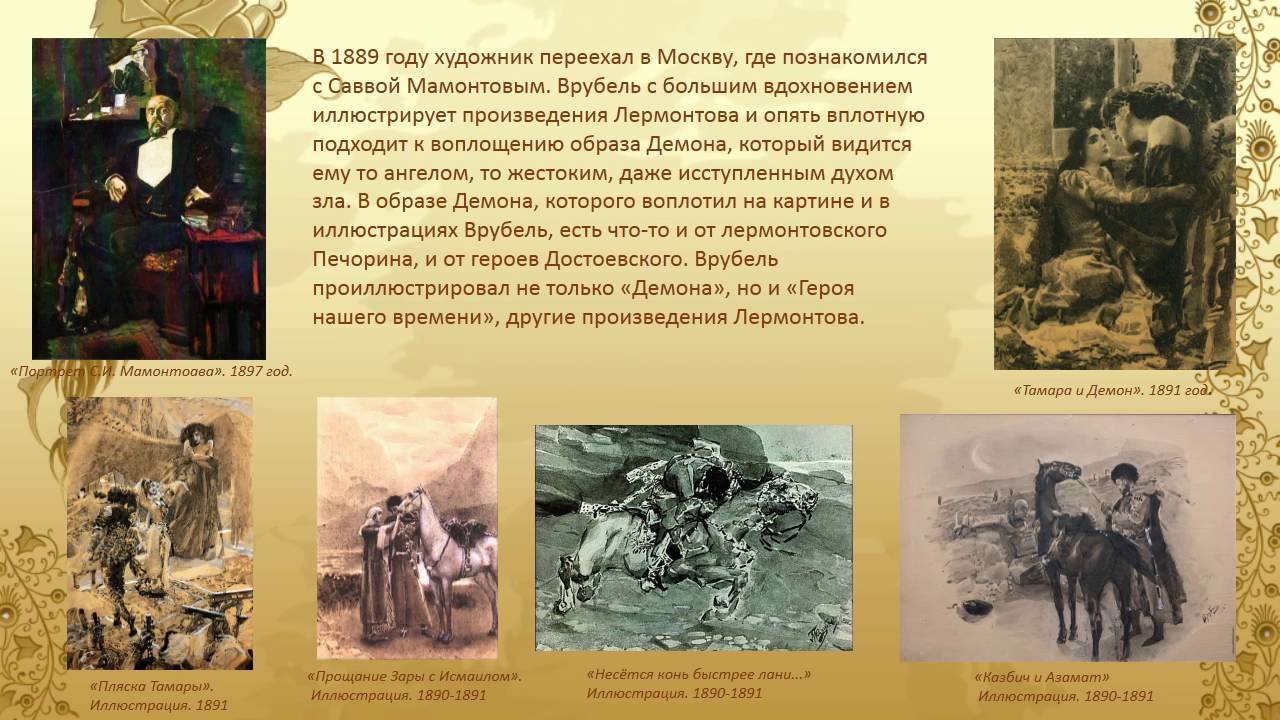 В 1889 году художник переехал в Москву, где познакомился с Саввой Мамонтовым. Врубель с большим вдохновением иллюстрирует произведения Лермонтова и опять вплотную подходит к воплощению образа Демона, который видится ему то ангелом, то жестоким, даже исступленным духом зла. В образе Демона, которого воплотил на картине и в иллюстрациях Врубель, есть что-то и от лермонтовского Печорина, и от героев Достоевского. Врубель проиллюстрировал не только «Демона», но и «Героя нашего времени», другие произведения Лермонтова.

«Портрет С.И. Мамонтоава». 1897 год.

«Тамара и Демон». 1891 год.

«Пляска Тамары». Иллюстрация. 1891

«Прощание Зары с Исмаилом». Иллюстрация. 1890-1891

«Несётся конь быстрее лани...» Иллюстрация. 1890-1891

«Казбич и Азамат» Иллюстрация. 1890-1891